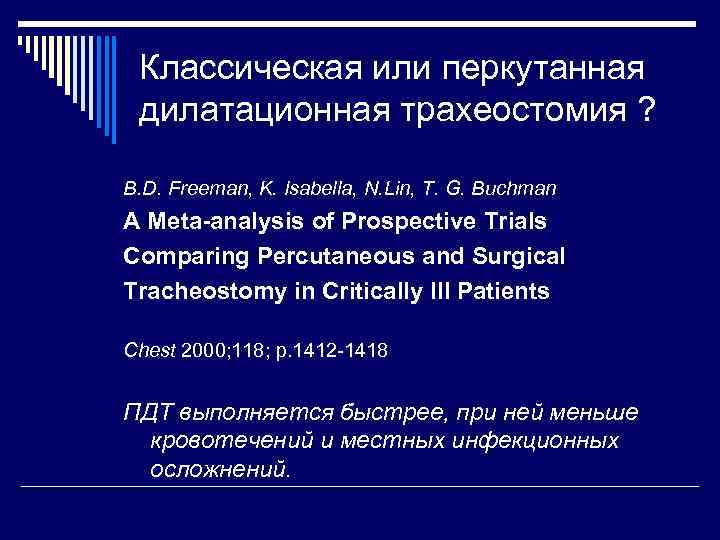 Классическая или перкутанная дилатационная трахеостомия ?

B.D. Freeman, K. Isabella, N.Lin, T. G. Buchman

A Meta-analysis of Prospective Trials Comparing Percutaneous and Surgical Tracheostomy in Critically Ill Patients

Chest 2000;118; p.1412-1418

ПДТ выполняется быстрее, при ней меньше кровотечений и местных инфекционных осложнений.